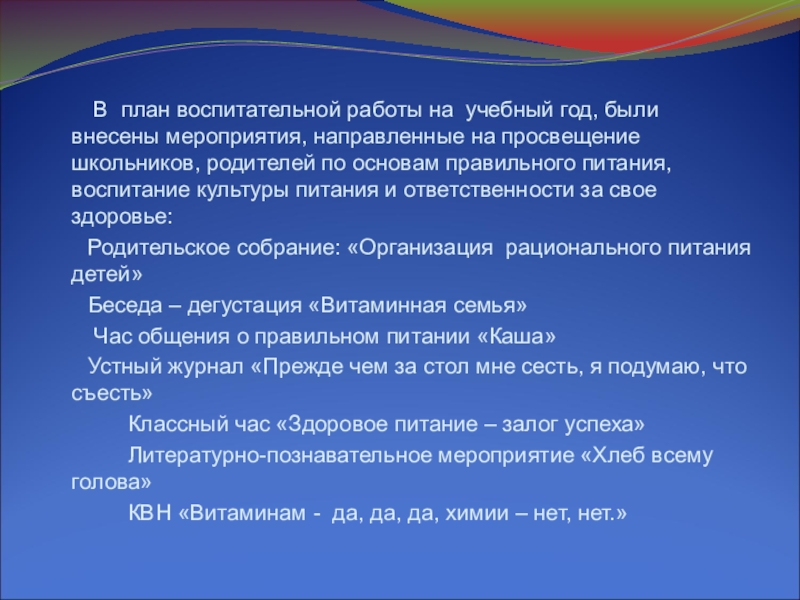 В план воспитательной работы на учебный год, были внесены мероприятия, направленные на просвещение школьников, родителей по основам правильного питания, воспитание культуры питания и ответственности за свое здоровье:

Родительское собрание: «Организация рационального питания детей»

Беседа – дегустация «Витаминная семья»

Час общения о правильном питании «Каша»

Устный журнал «Прежде чем за стол мне сесть, я подумаю, что съесть»

Классный час «Здоровое питание – залог успеха»

Литературно-познавательное мероприятие «Хлеб всему голова»

КВН «Витаминам - да, да, да, химии – нет, нет.»